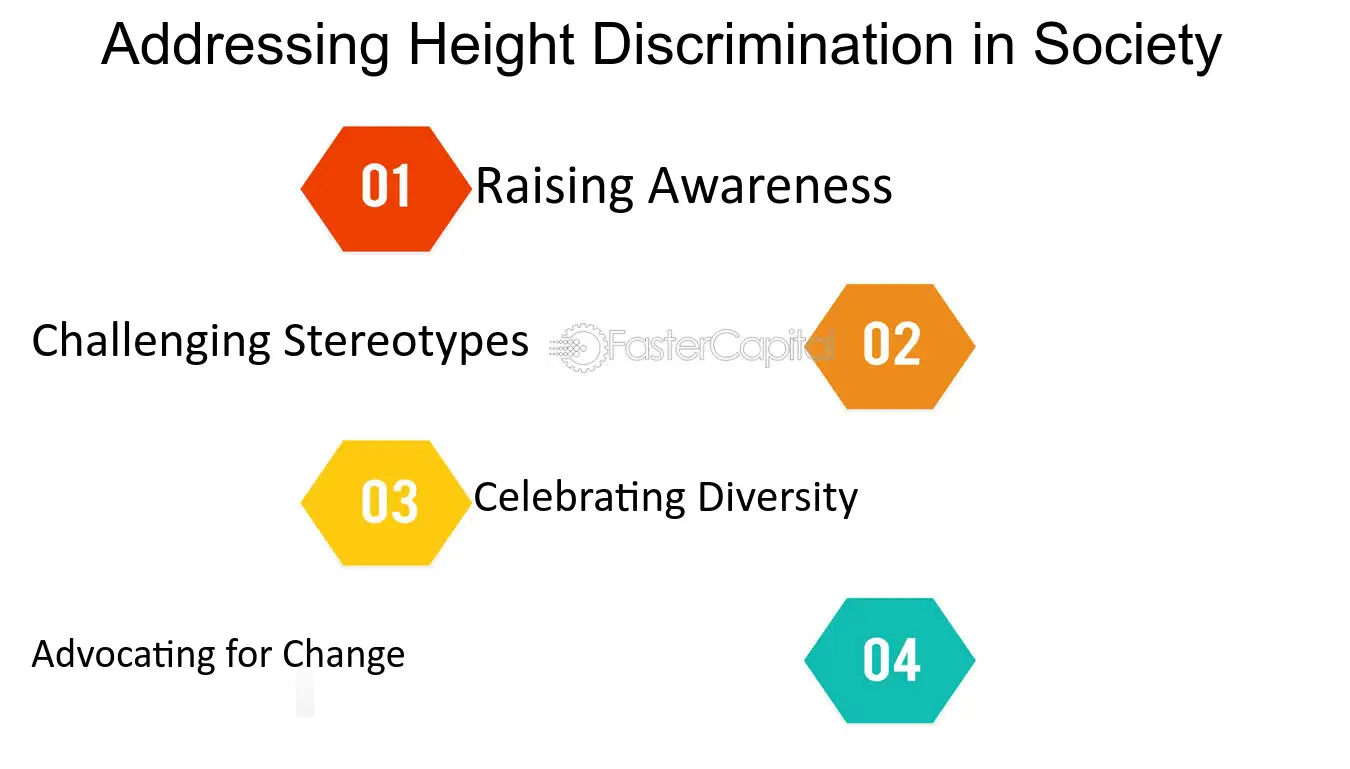 Addressing Height Discrimination in Society

01 Raising Awareness

Challenging Stereotypes 02

03 Celebrating Diversity

Advocating for Change 04

FasterCapital